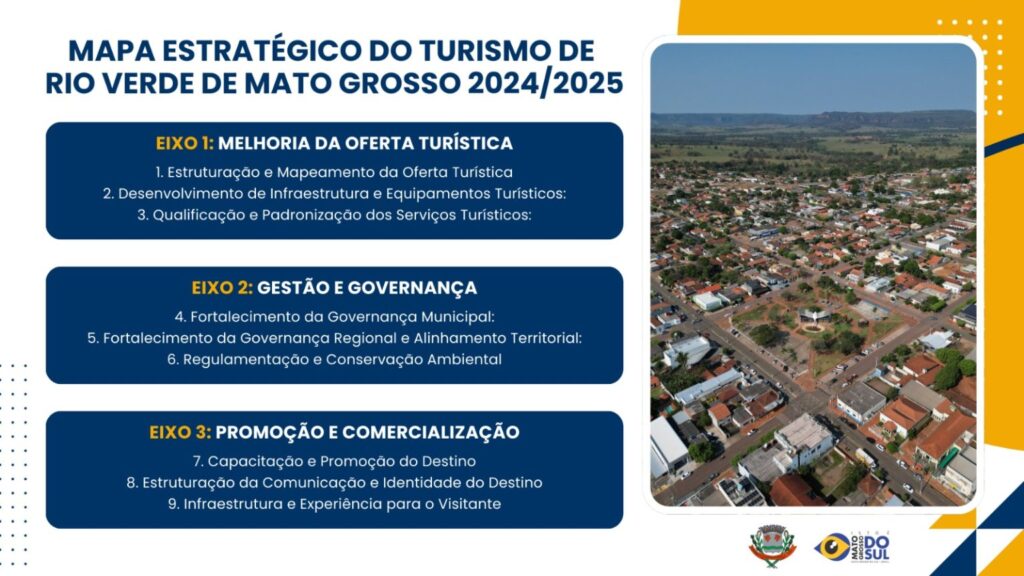 MAPA ESTRATÉGICO DO TURISMO DE RIO VERDE DE MATO GROSSO 2024/2025

EIXO 1: MELHORIA DA OFERTA TURÍSTICA

1. Estruturação e Mapeamento da Oferta Turística
2. Desenvolvimento de Infraestrutura e Equipamentos Turísticos:
3. Qualificação e Padronização dos Serviços Turísticos:

EIXO 2: GESTÃO E GOVERNANÇA

4. Fortalecimento da Governança Municipal:
5. Fortalecimento da Governança Regional e Alinhamento Territorial:
6. Regulamentação e Conservação Ambiental

EIXO 3: PROMOÇÃO E COMERCIALIZAÇÃO

7. Capacitação e Promoção do Destino
8. Estruturação da Comunicação e Identidade do Destino
9. Infraestrutura e Experiência para o Visitante

MATO GROSSO DO SUL